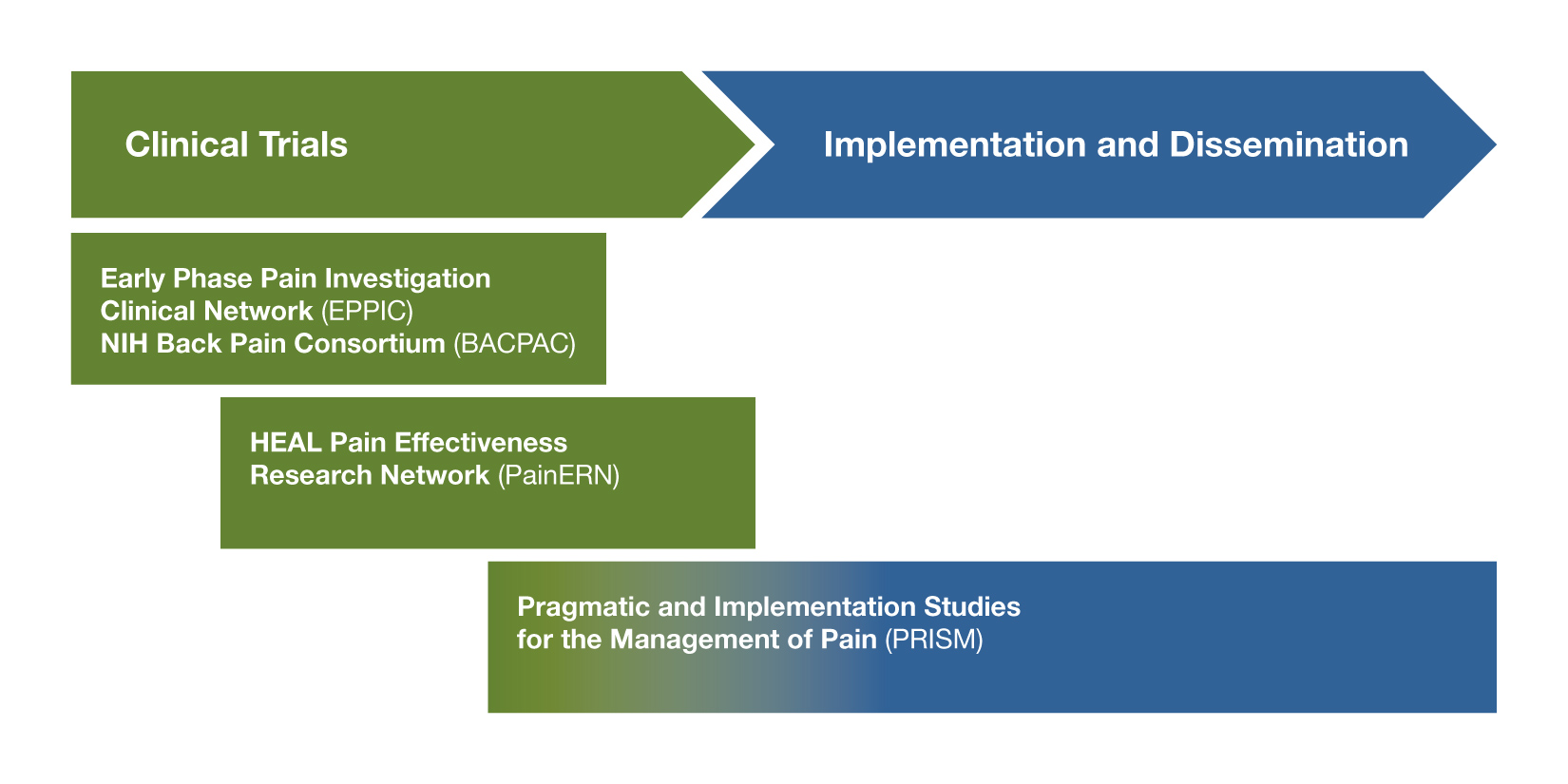 Clinical Trials

Implementation and Dissemination

Early Phase Pain Investigation Clinical Network (EPPIC)
NIH Back Pain Consortium (BACPAC)

HEAL Pain Effectiveness Research Network (PainERN)

Pragmatic and Implementation Studies for the Management of Pain (PRISM)